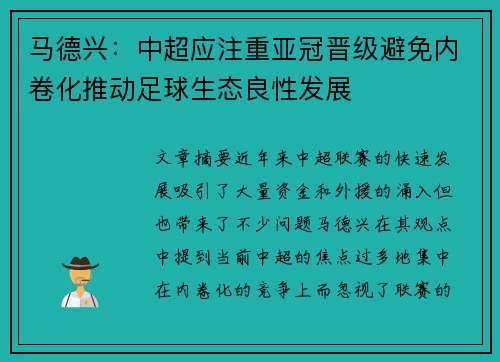 马德兴：中超应注重亚冠晋级避免内卷化推动足球生态良性发展

文章摘要近年来中超联赛的快速发展吸引了大量资金和外援的涌入但也带来了不少问题马德兴在其观点中提到当前中超的焦点过多地集中在内卷化的竞争上而忽视了联赛的